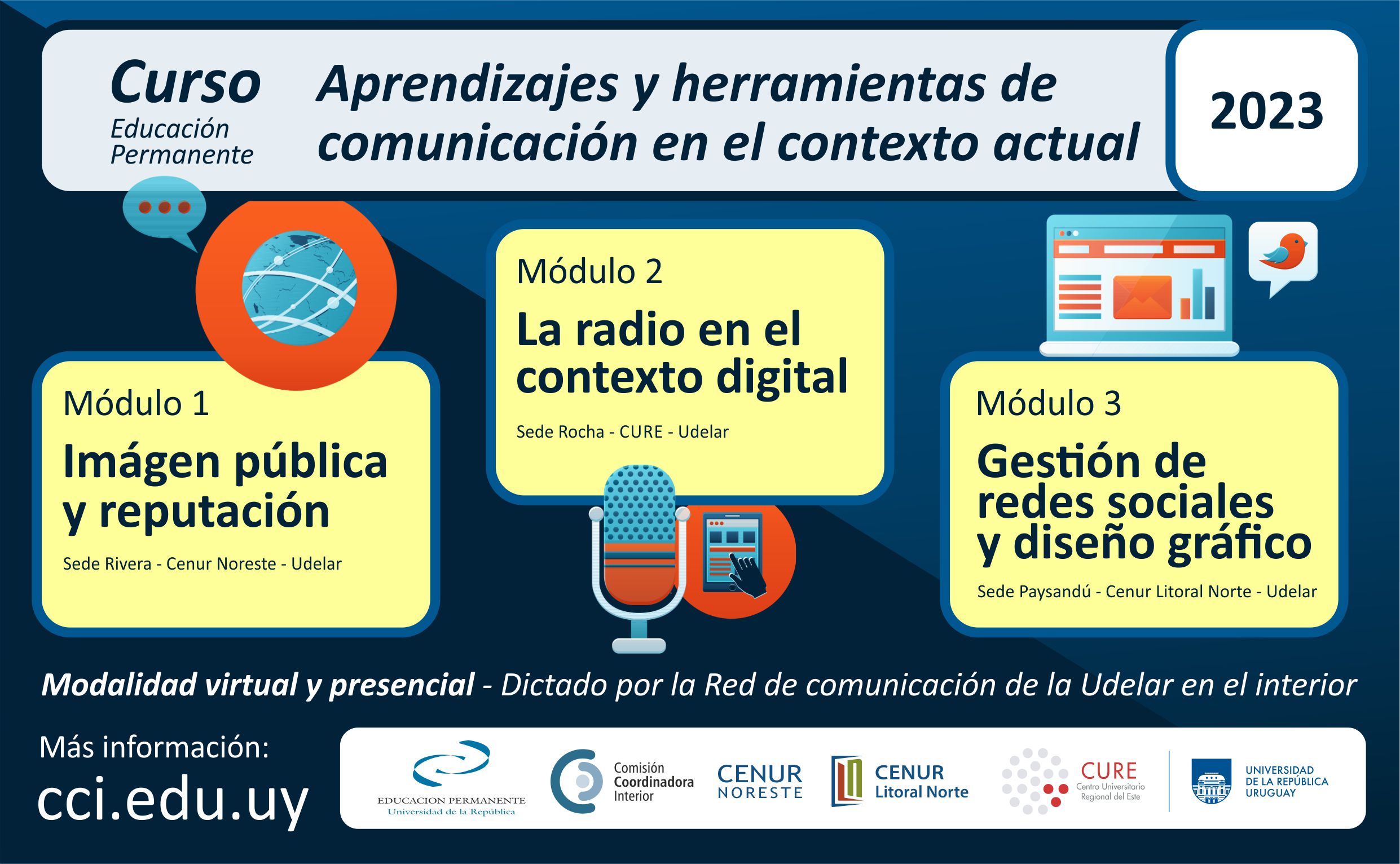 Curso
Educación Permanente

Aprendizajes y herramientas de comunicación en el contexto actual

2023

Módulo 1
Imágen pública y reputación
Sede Rivera - Cenur Noreste - Udelar

Módulo 2
La radio en el contexto digital
Sede Rocha - CURE - Udelar

Módulo 3
Gestión de redes sociales y diseño gráfico
Sede Paysandú - Cenur Litoral Norte - Udelar

Modalidad virtual y presencial - Dictado por la Red de comunicación de la Udelar en el interior

Más información:
cci.edu.uy

EDUCACION PERMANENTE
Universidad de la República

Comisión Coordinadora Interior

CENUR NORESTE

CENUR Litoral Norte

CURE
Centro Universitario Regional del Este

UNIVERSIDAD DE LA REPÚBLICA URUGUAY